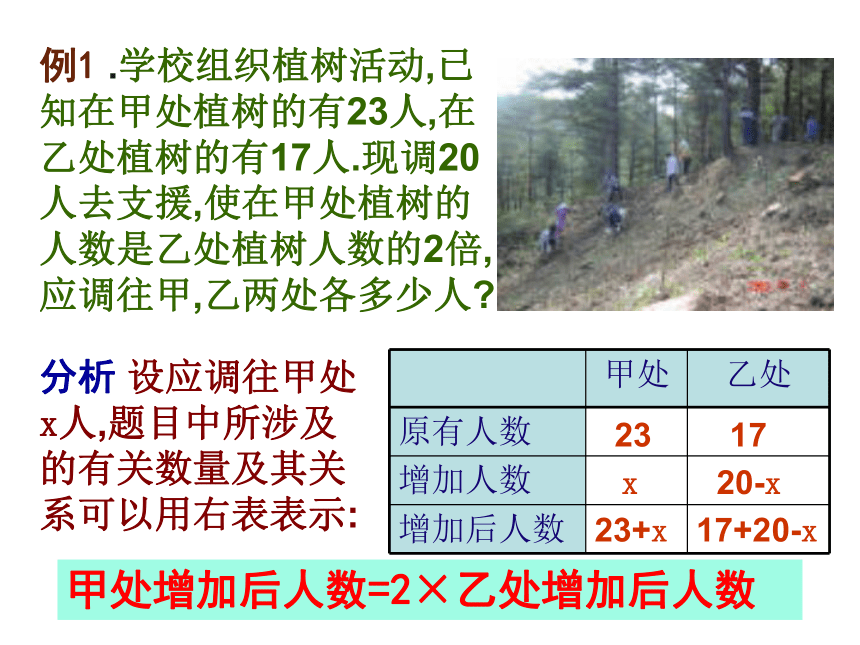 例1 .学校组织植树活动,已知在甲处植树的有23人,在乙处植树的有17人.现调20人去支援,使在甲处植树的人数是乙处植树人数的2倍,应调往甲,乙两处各多少人?

分析 设应调往甲处x人,题目中所涉及的有关数量及其关系可以用右表表示:

| | 甲处 | 乙处 |
|---|---|---|
| 原有人数 | 23 | 17 |
| 增加人数 | x | 20-x |
| 增加后人数 | 23+x | 17+20-x |

甲处增加后人数=2×乙处增加后人数